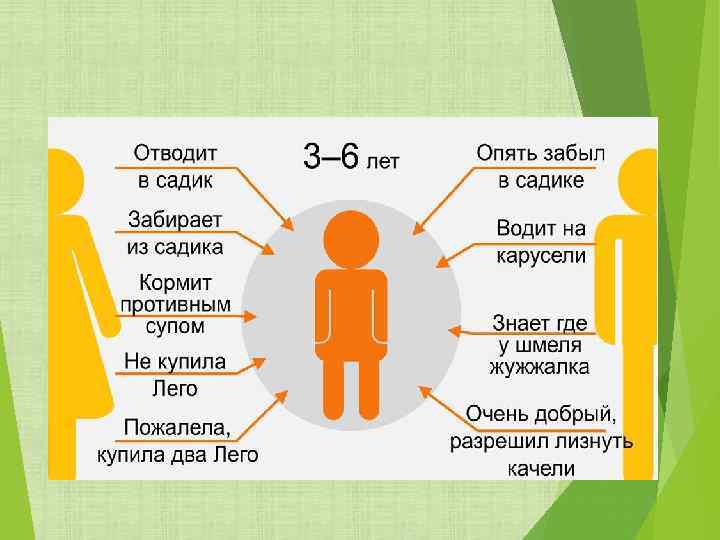 3–6 лет

Отводит в садик

Забирает из садика

Кормит противным супом

Не купила Лего

Пожалела, купила два Лего

Опять забыл в садике

Водит на карусели

Знает где у шмеля жужжалка

Очень добрый, разрешил лизнуть качели